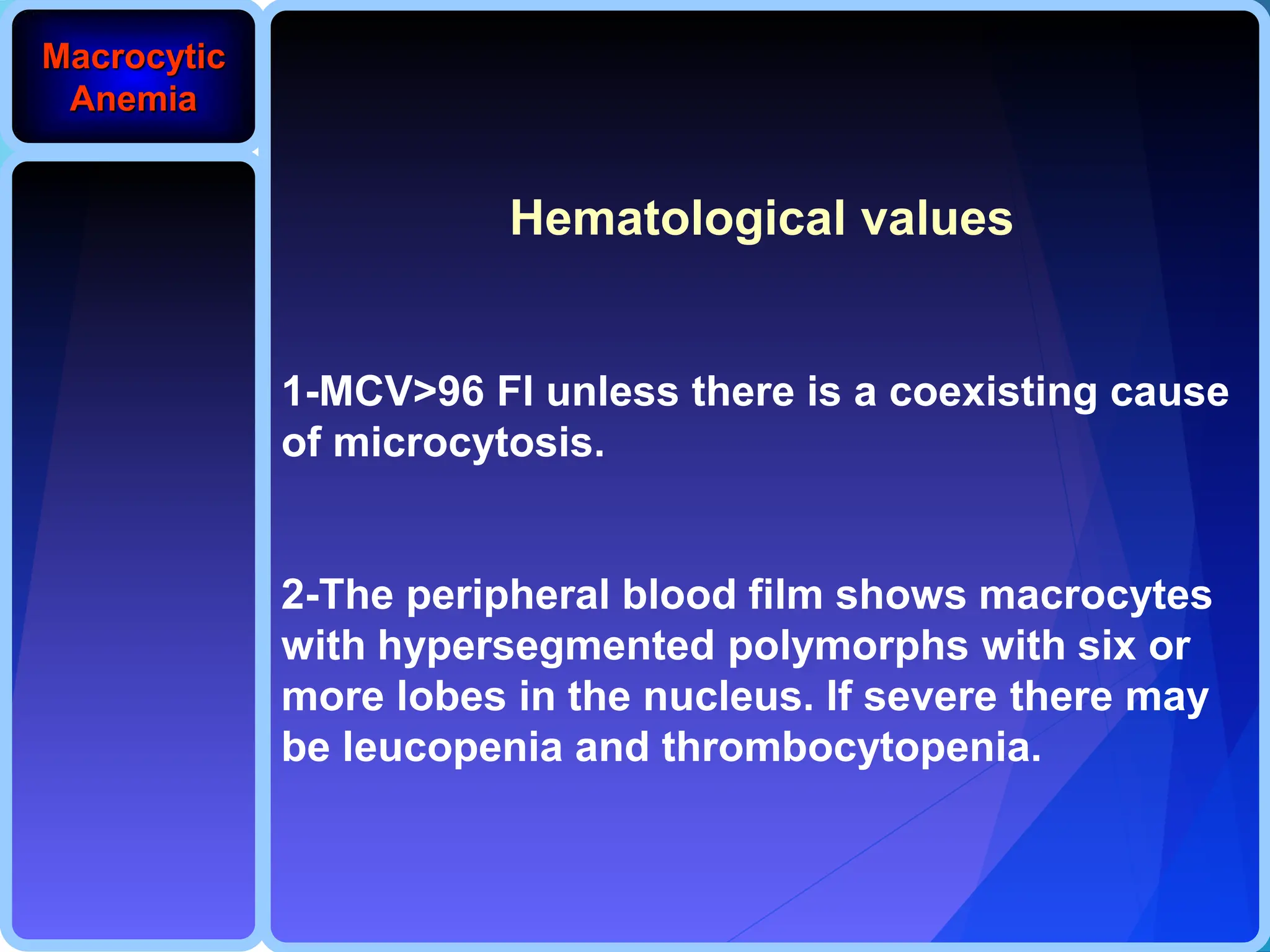 Macrocytic Anemia

Hematological values

1-MCV>96 Fl unless there is a coexisting cause of microcytosis.

2-The peripheral blood film shows macrocytes with hypersegmented polymorphs with six or more lobes in the nucleus. If severe there may be leucopenia and thrombocytopenia.